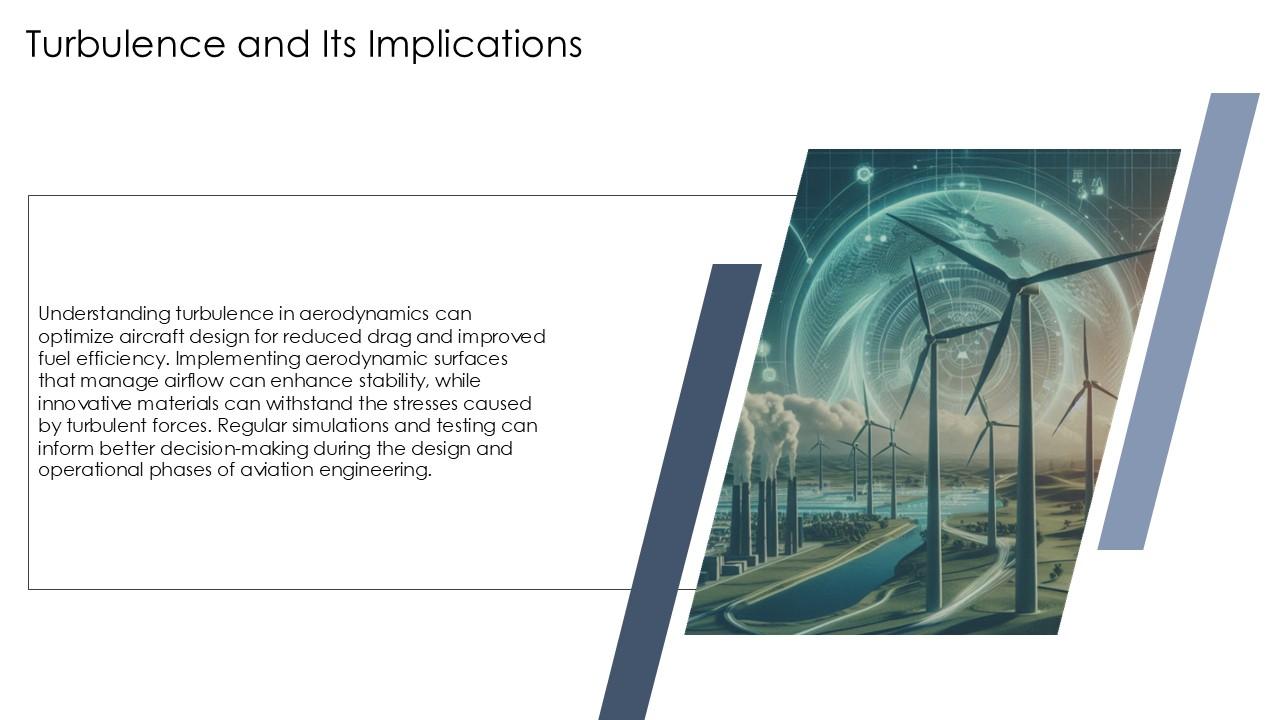 Turbulence and Its Implications

Understanding turbulence in aerodynamics can optimize aircraft design for reduced drag and improved fuel efficiency. Implementing aerodynamic surfaces that manage airflow can enhance stability, while innovative materials can withstand the stresses caused by turbulent forces. Regular simulations and testing can inform better decision-making during the design and operational phases of aviation engineering.